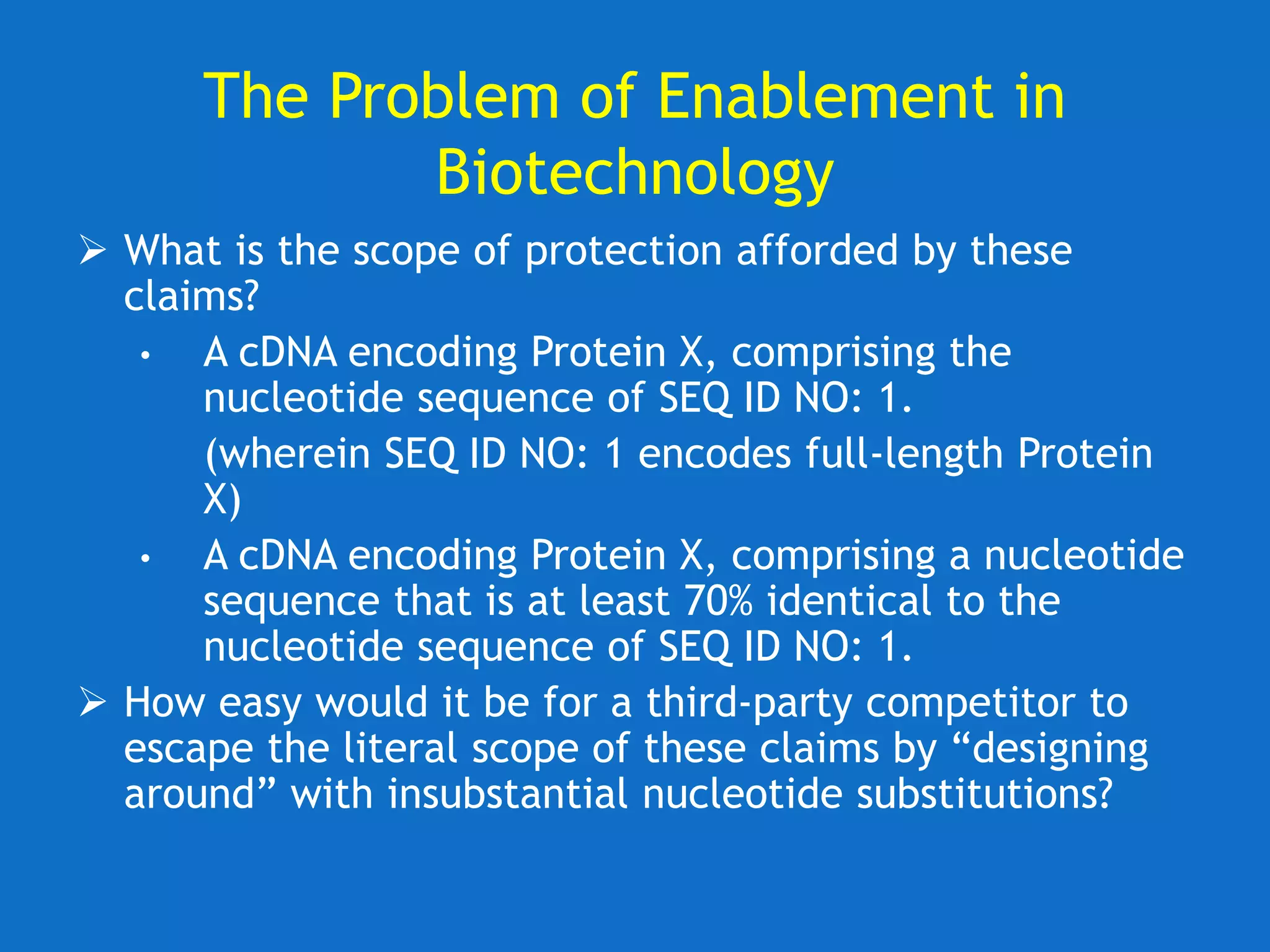 The Problem of Enablement in Biotechnology

➢ What is the scope of protection afforded by these claims?

• A cDNA encoding Protein X, comprising the nucleotide sequence of SEQ ID NO: 1.

(wherein SEQ ID NO: 1 encodes full-length Protein X)

• A cDNA encoding Protein X, comprising a nucleotide sequence that is at least 70% identical to the nucleotide sequence of SEQ ID NO: 1.

➢ How easy would it be for a third-party competitor to escape the literal scope of these claims by “designing around” with insubstantial nucleotide substitutions?